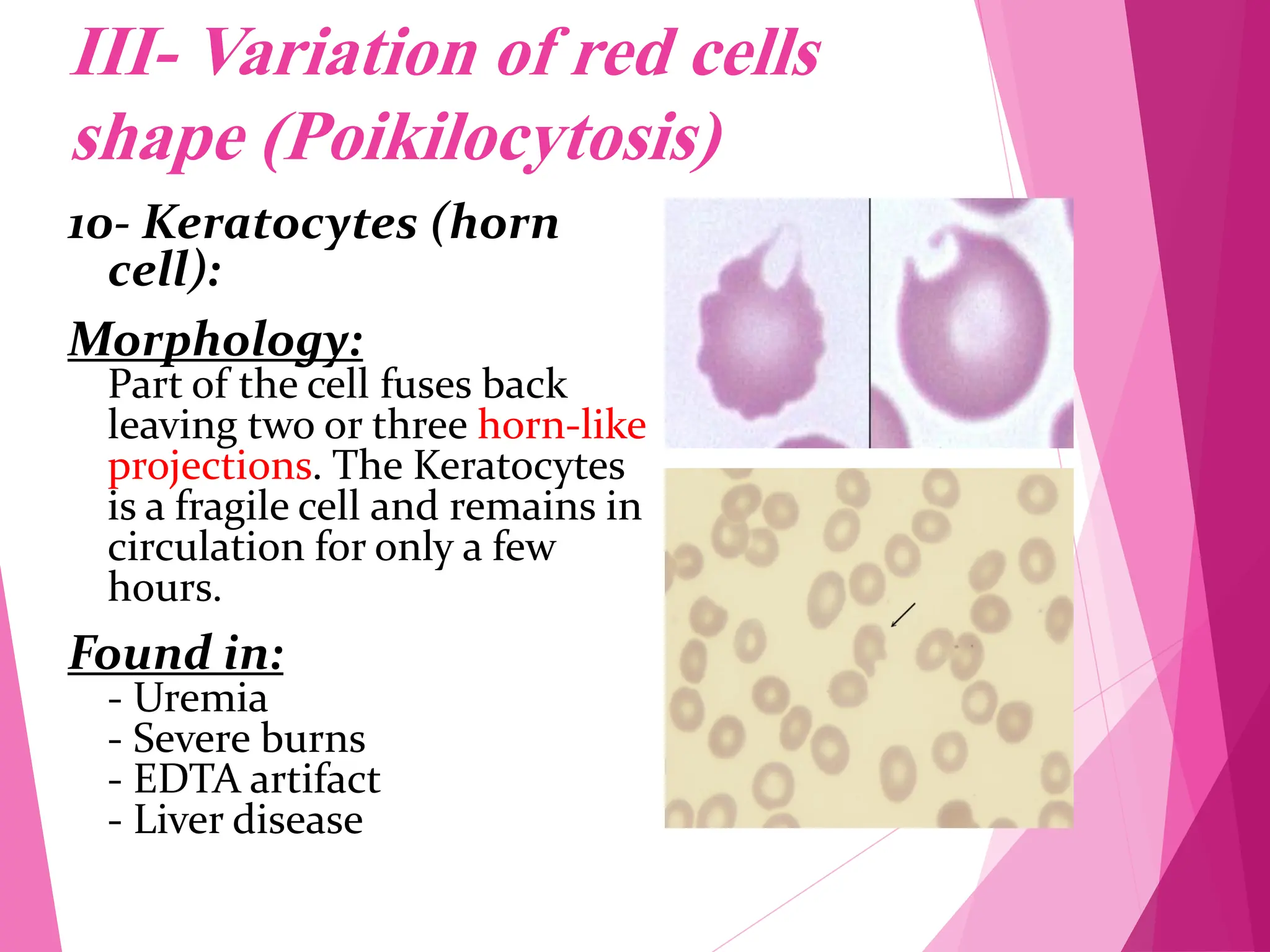 III- Variation of red cells shape (Poikilocytosis)

10- Keratocytes (horn cell):

Morphology:
Part of the cell fuses back leaving two or three horn-like projections. The Keratocytes is a fragile cell and remains in circulation for only a few hours.

Found in:
- Uremia
- Severe burns
- EDTA artifact
- Liver disease